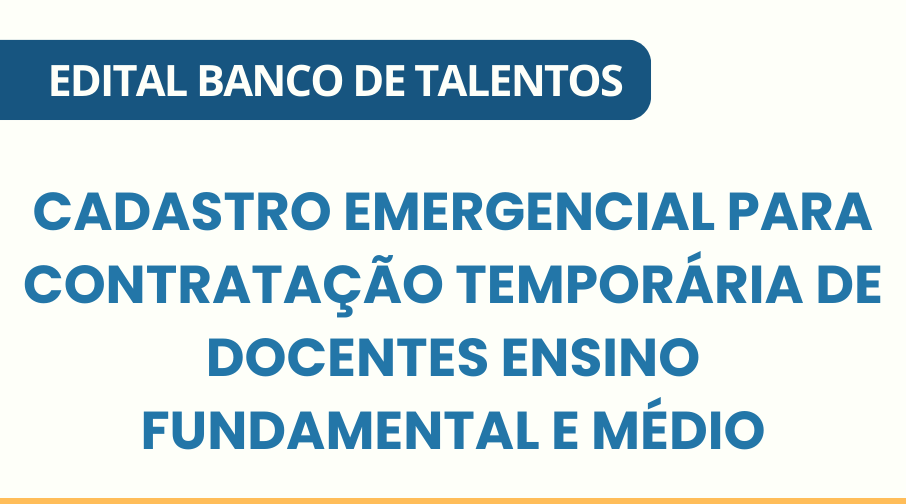 EDITAL BANCO DE TALENTOS

CADASTRO EMERGENCIAL PARA CONTRATAÇÃO TEMPORÁRIA DE DOCENTES ENSINO FUNDAMENTAL E MÉDIO